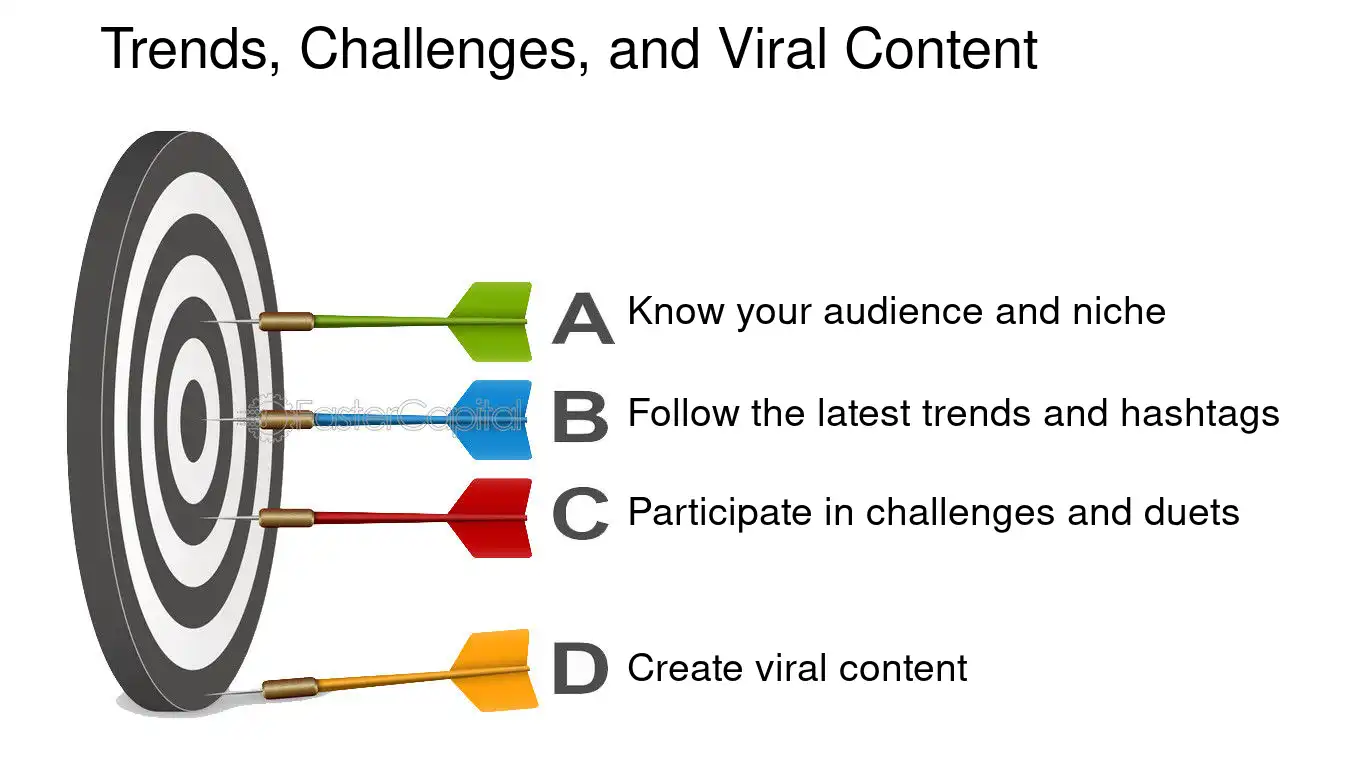 Trends, Challenges, and Viral Content

A Know your audience and niche

B Follow the latest trends and hashtags

C Participate in challenges and duets

D Create viral content

FasterCapital